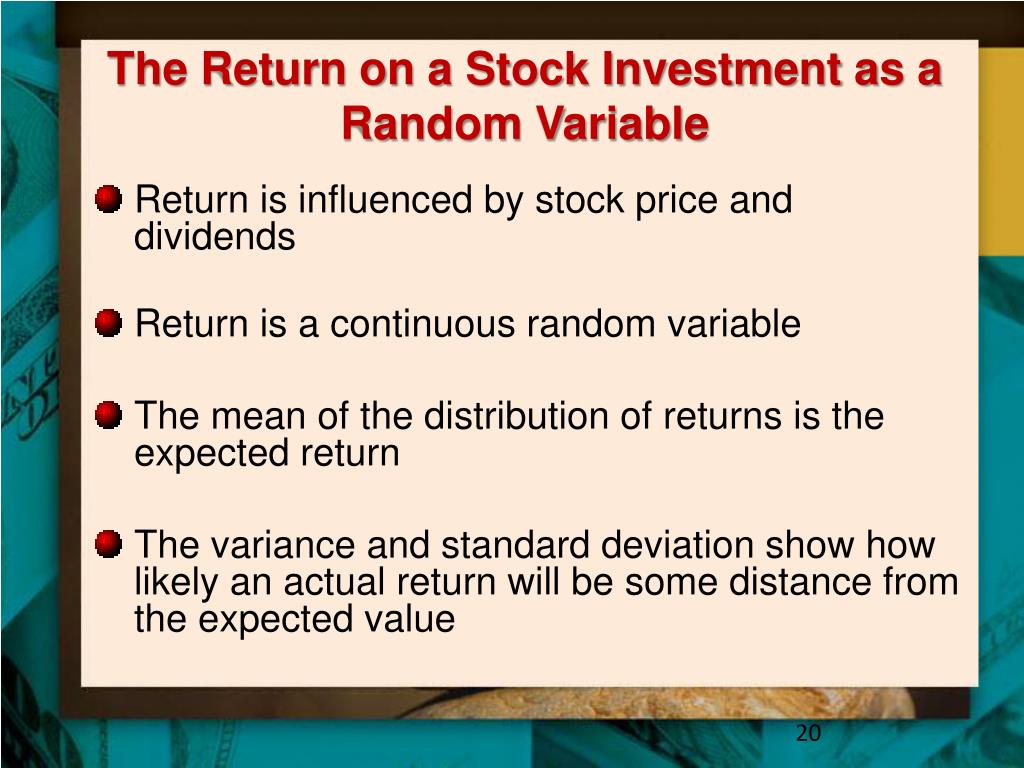 The Return on a Stock Investment as a Random Variable

Return is influenced by stock price and dividends

Return is a continuous random variable

The mean of the distribution of returns is the expected return

The variance and standard deviation show how likely an actual return will be some distance from the expected value

20